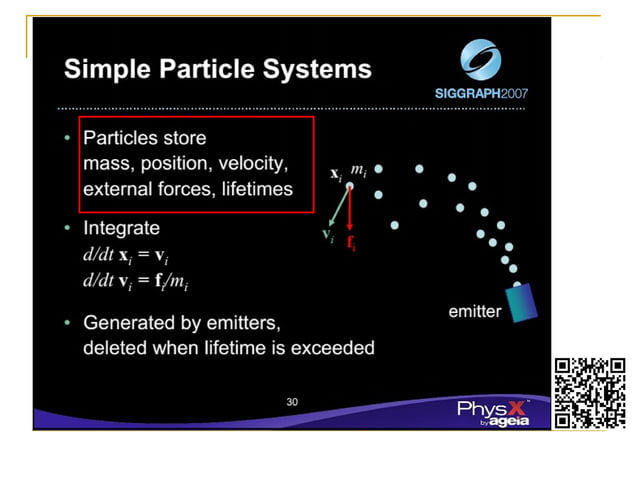 Simple Particle Systems

SIGGRAPH2007

• Particles store mass, position, velocity, external forces, lifetimes

• Integrate
$d/dt\ \mathbf{x}_i = \mathbf{v}_i$
$d/dt\ \mathbf{v}_i = \mathbf{f}_i/m_i$

• Generated by emitters, deleted when lifetime is exceeded

$\mathbf{x}_i$ $m_i$

$\mathbf{v}_i$

$\mathbf{f}_i$

emitter

30

PhysX by ageia